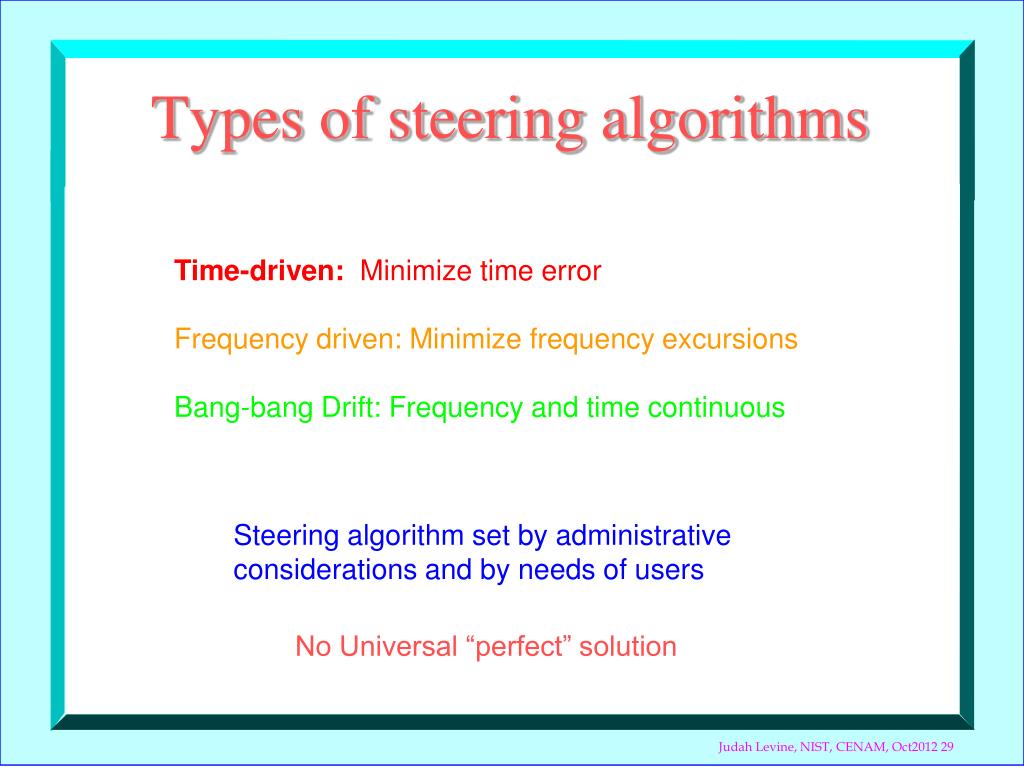 Types of steering algorithms

Time-driven: Minimize time error

Frequency driven: Minimize frequency excursions

Bang-bang Drift: Frequency and time continuous

Steering algorithm set by administrative considerations and by needs of users

No Universal “perfect” solution

Judah Levine, NIST, CENAM, Oct2012 29